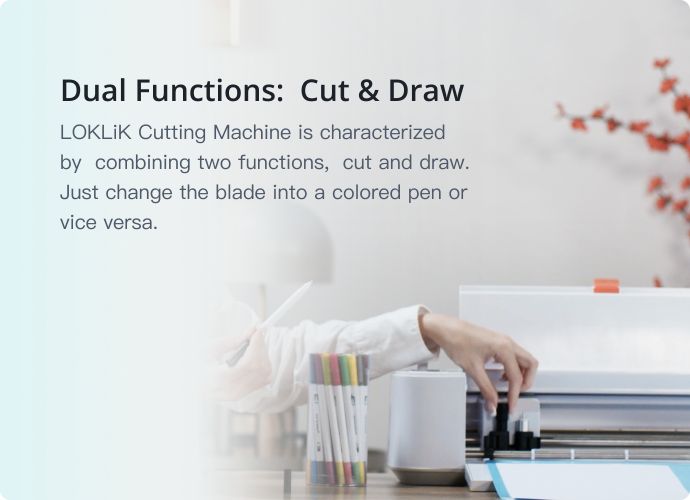 Dual Functions: Cut & Draw

LOKLiK Cutting Machine is characterized by combining two functions, cut and draw. Just change the blade into a colored pen or vice versa.